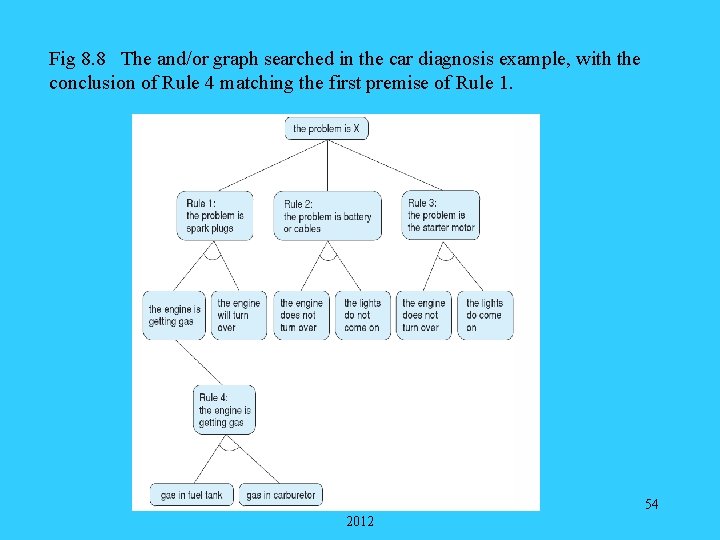 Fig 8.8 The and/or graph searched in the car diagnosis example, with the conclusion of Rule 4 matching the first premise of Rule 1.

the problem is X

Rule 1: the problem is spark plugs

Rule 2: the problem is battery or cables

Rule 3: the problem is the starter motor

the engine is getting gas

the engine will turn over

the engine does not turn over

the lights do not come on

the engine does not turn over

the lights do come on

Rule 4: the engine is getting gas

gas in fuel tank

gas in carburetor

54

2012